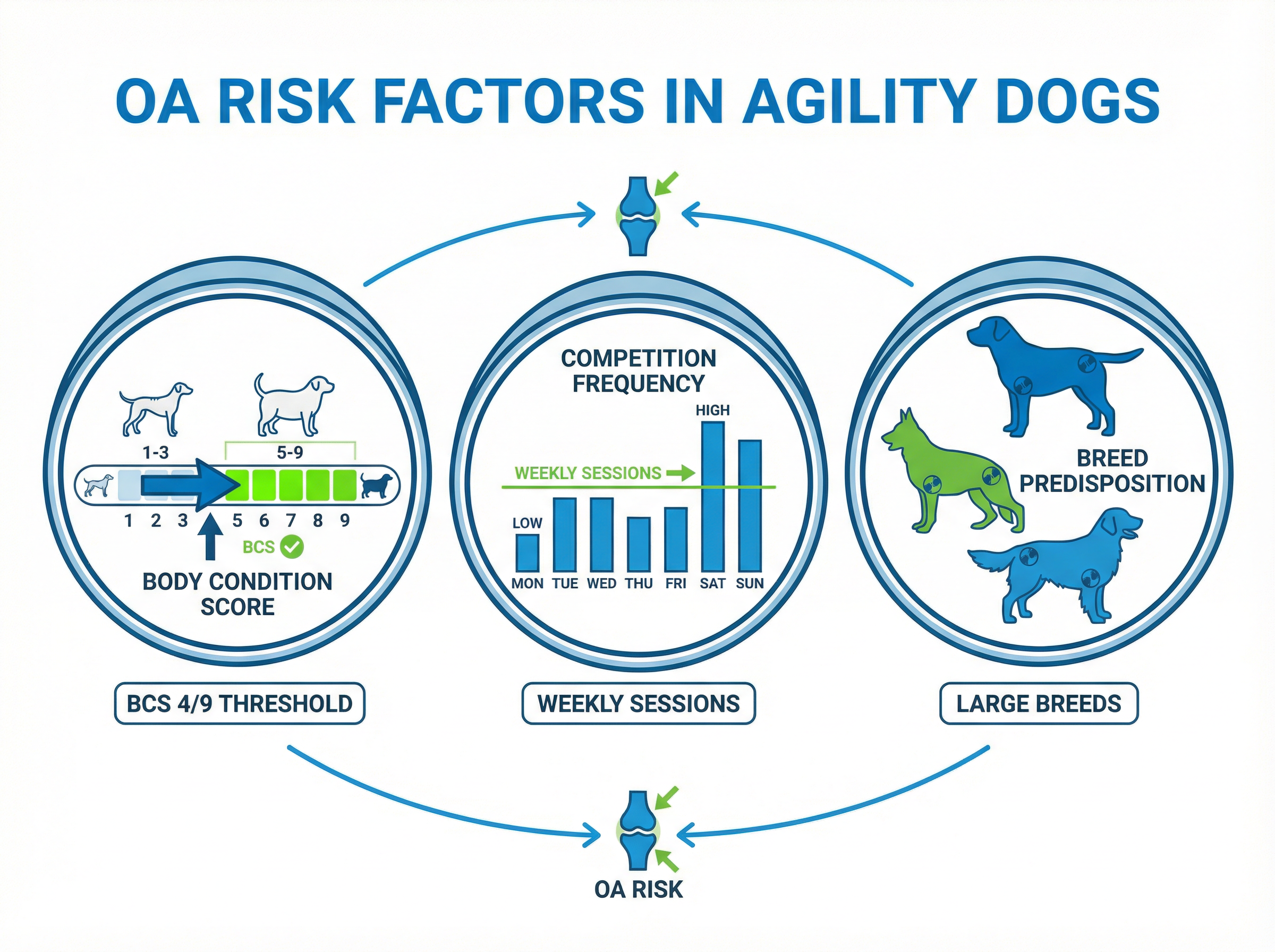 OA RISK FACTORS IN AGILITY DOGS

1-3
5-9
1 2 3 5 6 7 8 9
BCS
BODY CONDITION SCORE

COMPETITION FREQUENCY
HIGH
WEEKLY SESSIONS
LOW
MON TUE WED THU FRI SAT SUN

BREED PREDISPOSITION

BCS 4/9 THRESHOLD

WEEKLY SESSIONS

LARGE BREEDS

OA RISK